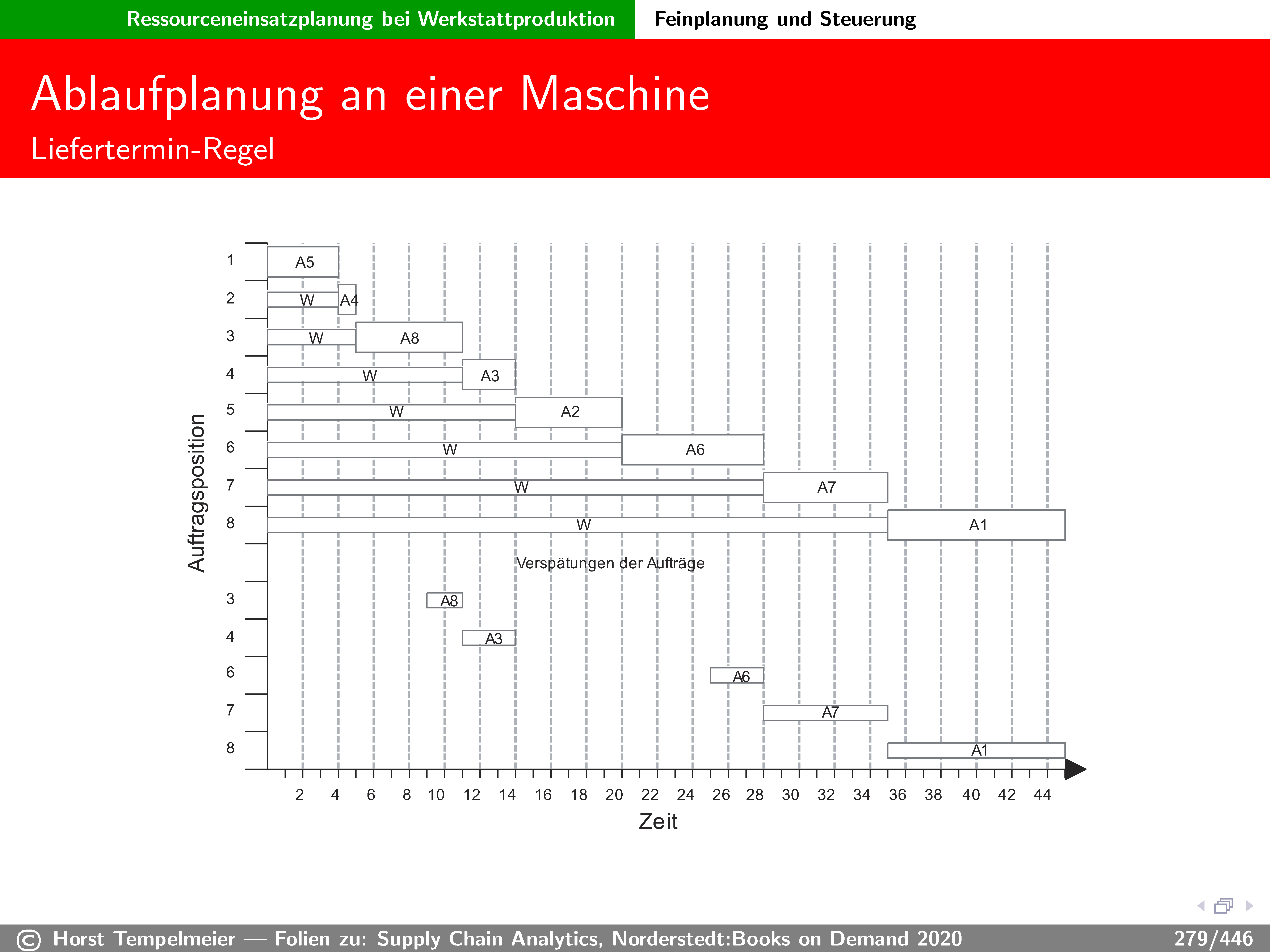 Ressourceneinsatzplanung bei Werkstattproduktion Feinplanung und Steuerung

Ablaufplanung an einer Maschine
Liefertermin-Regel

Auftragsposition

1 A5
2 W A4
3 W A8
4 W A3
5 W A2
6 W A6
7 W A7
8 W A1

Verspätungen der Aufträge

3 A8
4 A3
6 A6
7 A7
8 A1

2 4 6 8 10 12 14 16 18 20 22 24 26 28 30 32 34 36 38 40 42 44
Zeit

© Horst Tempelmeier — Folien zu: Supply Chain Analytics, Norderstedt:Books on Demand 2020 279/446